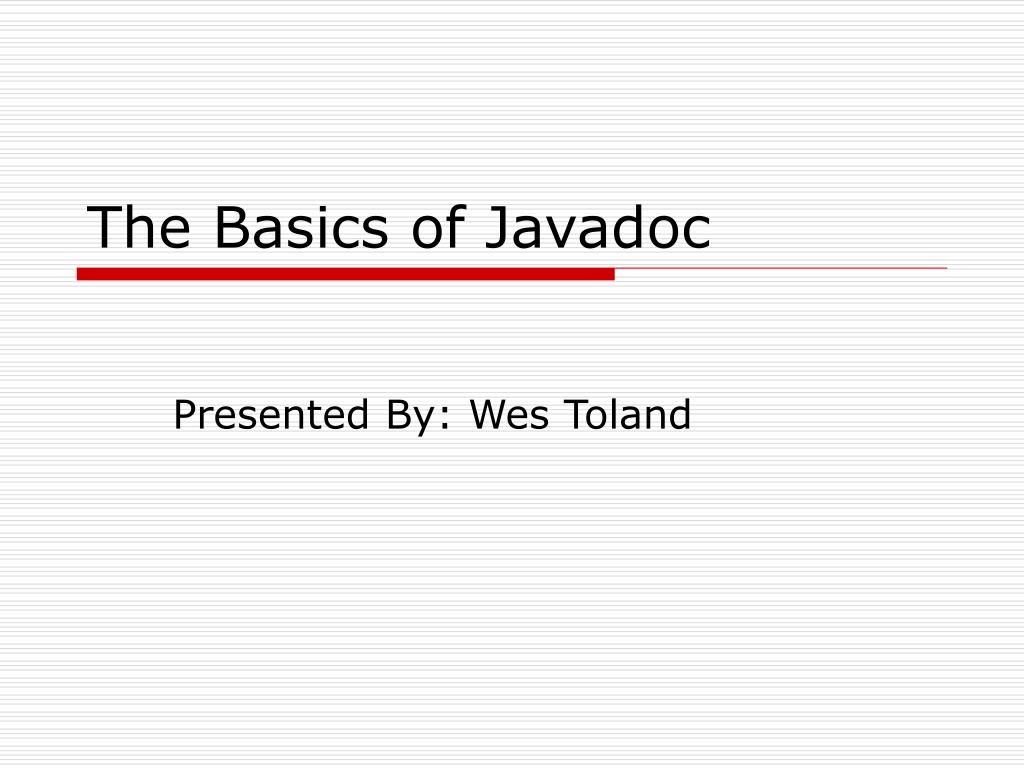 The Basics of Javadoc

Presented By: Wes Toland